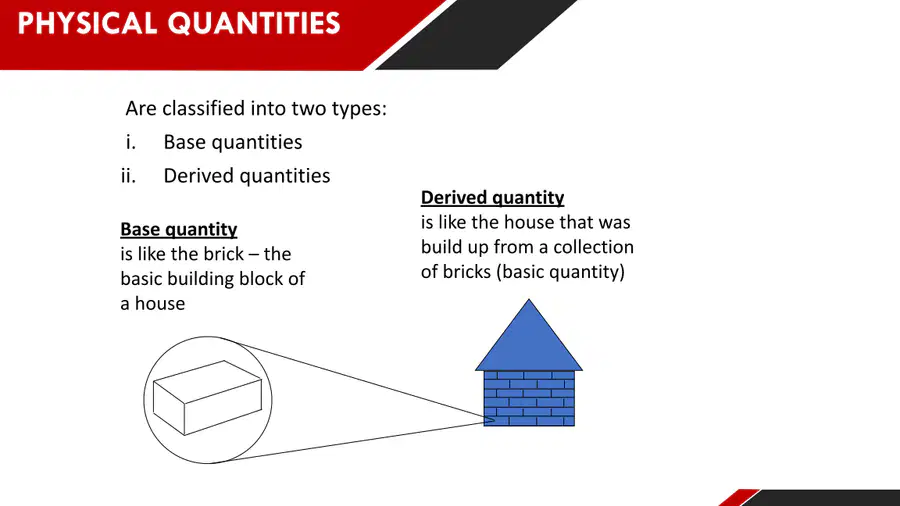 PHYSICAL QUANTITIES

Are classified into two types:
i. Base quantities
ii. Derived quantities

Base quantity
is like the brick – the basic building block of a house

Derived quantity
is like the house that was build up from a collection of bricks (basic quantity)